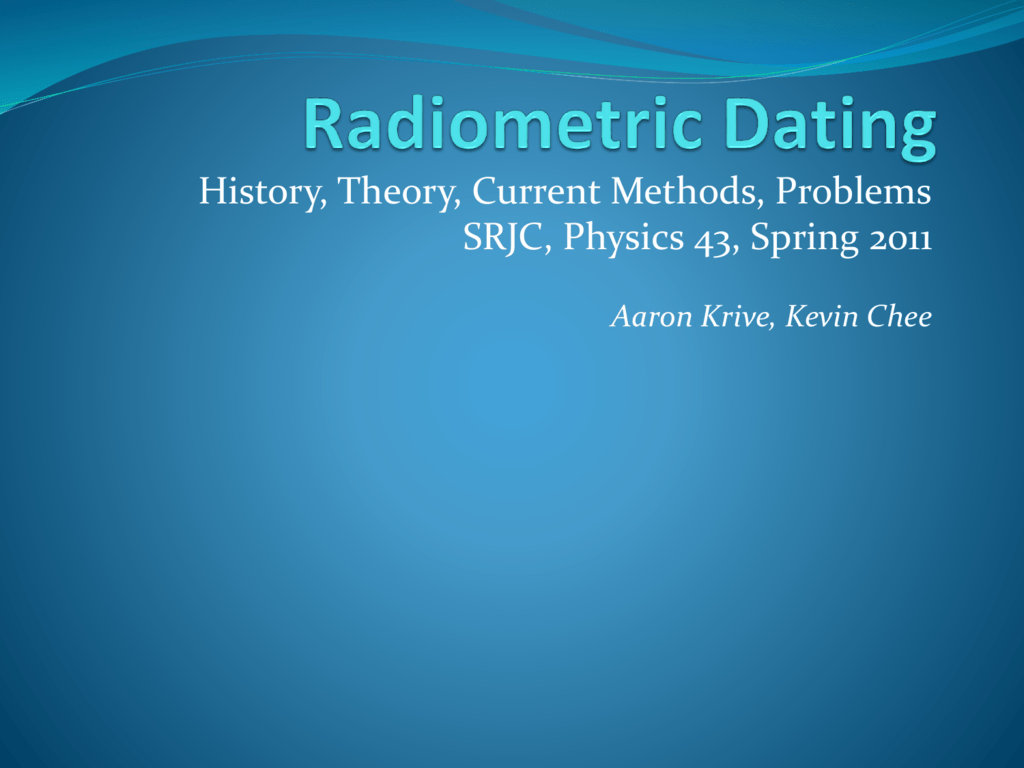 Radiometric Dating

History, Theory, Current Methods, Problems
SRJC, Physics 43, Spring 2011

Aaron Krive, Kevin Chee